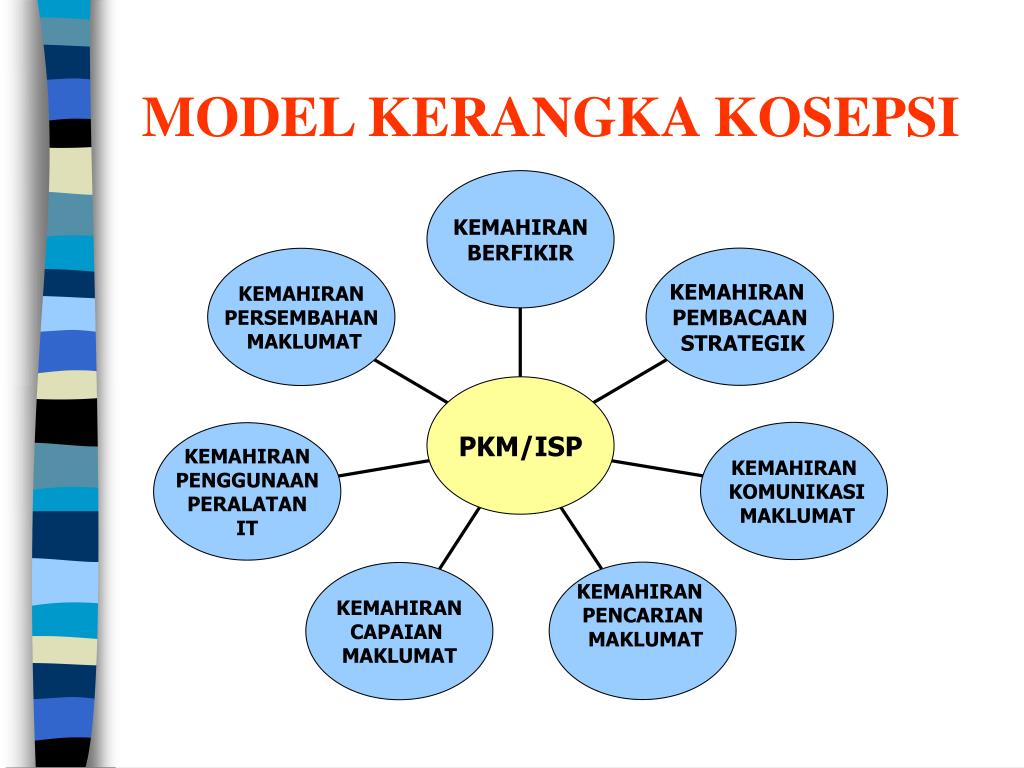 MODEL KERANGKA KOSEPSI

KEMAHIRAN BERFIKIR

KEMAHIRAN PERSEMBAHAN MAKLUMAT

KEMAHIRAN PEMBACAAN STRATEGIK

PKM/ISP

KEMAHIRAN PENGGUNAAN PERALATAN IT

KEMAHIRAN KOMUNIKASI MAKLUMAT

KEMAHIRAN CAPAIAN MAKLUMAT

KEMAHIRAN PENCARIAN MAKLUMAT